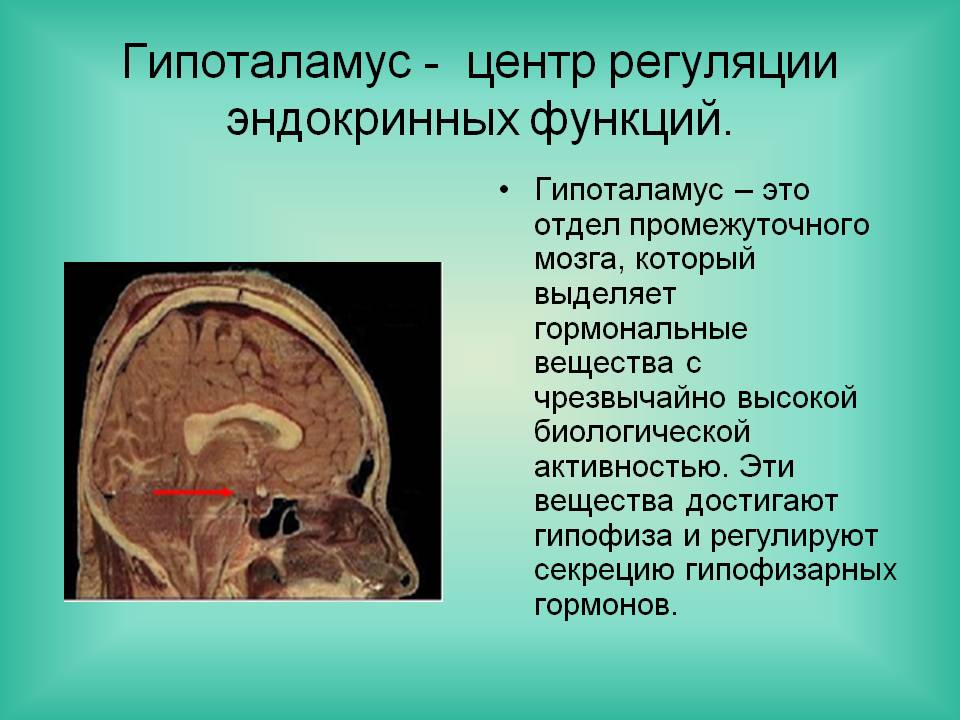 Гипоталамус - центр регуляции эндокринных функций.

• Гипоталамус – это отдел промежуточного мозга, который выделяет гормональные вещества с чрезвычайно высокой биологической активностью. Эти вещества достигают гипофиза и регулируют секрецию гипофизарных гормонов.